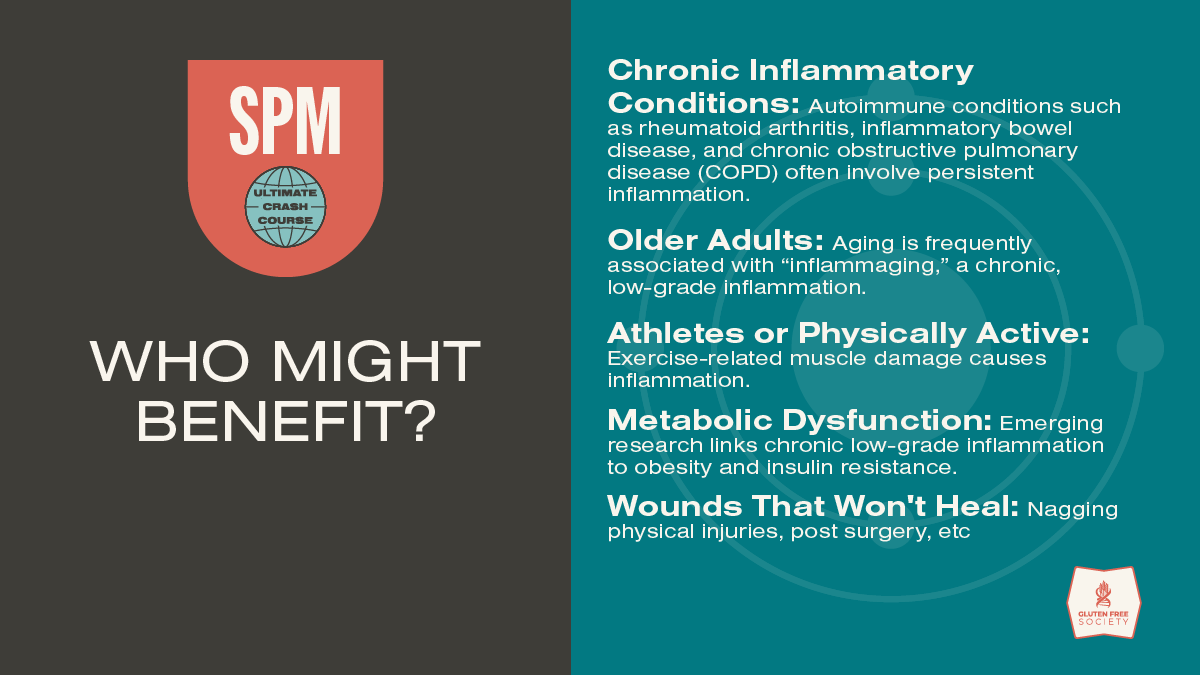 SPM

ULTIMATE CRASH COURSE

WHO MIGHT BENEFIT?

Chronic Inflammatory Conditions: Autoimmune conditions such as rheumatoid arthritis, inflammatory bowel disease, and chronic obstructive pulmonary disease (COPD) often involve persistent inflammation.

Older Adults: Aging is frequently associated with “inflammaging,” a chronic, low-grade inflammation.

Athletes or Physically Active: Exercise-related muscle damage causes inflammation.

Metabolic Dysfunction: Emerging research links chronic low-grade inflammation to obesity and insulin resistance.

Wounds That Won't Heal: Nagging physical injuries, post surgery, etc

GLUTEN FREE SOCIETY